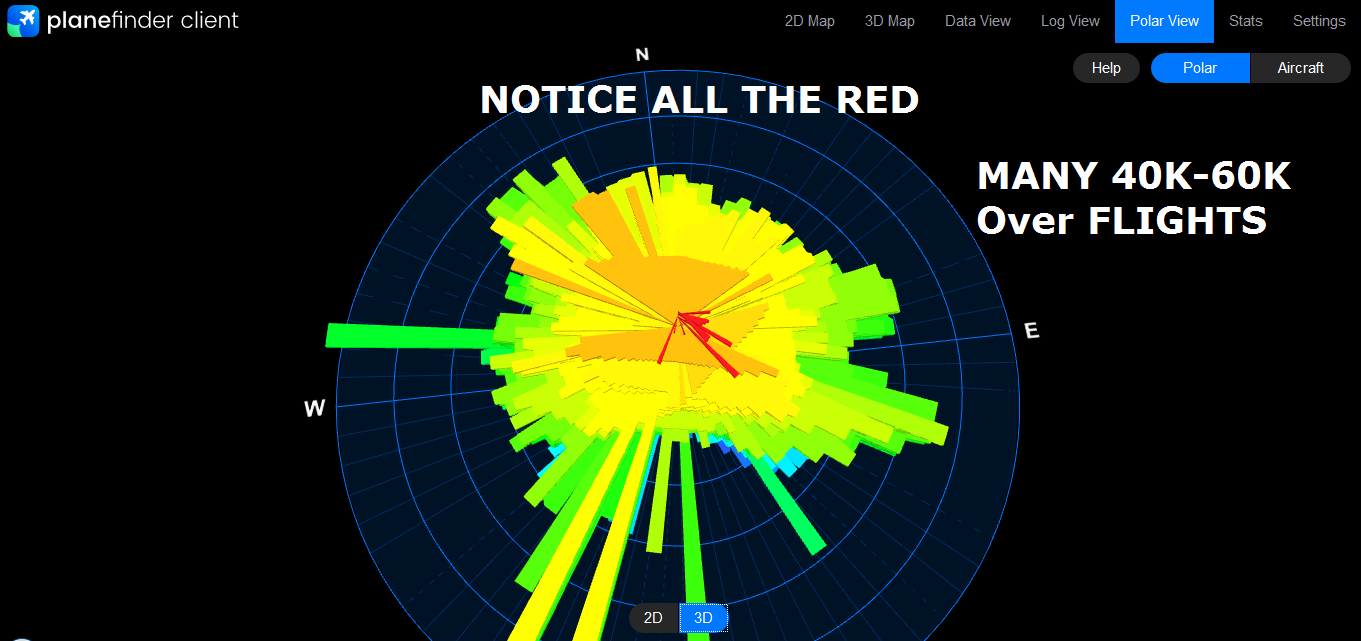 planefinder client

2D Map 3D Map Data View Log View Polar View Stats Settings

Help Polar Aircraft

N

NOTICE ALL THE RED

MANY 40K-60K Over FLIGHTS

E

W

2D 3D